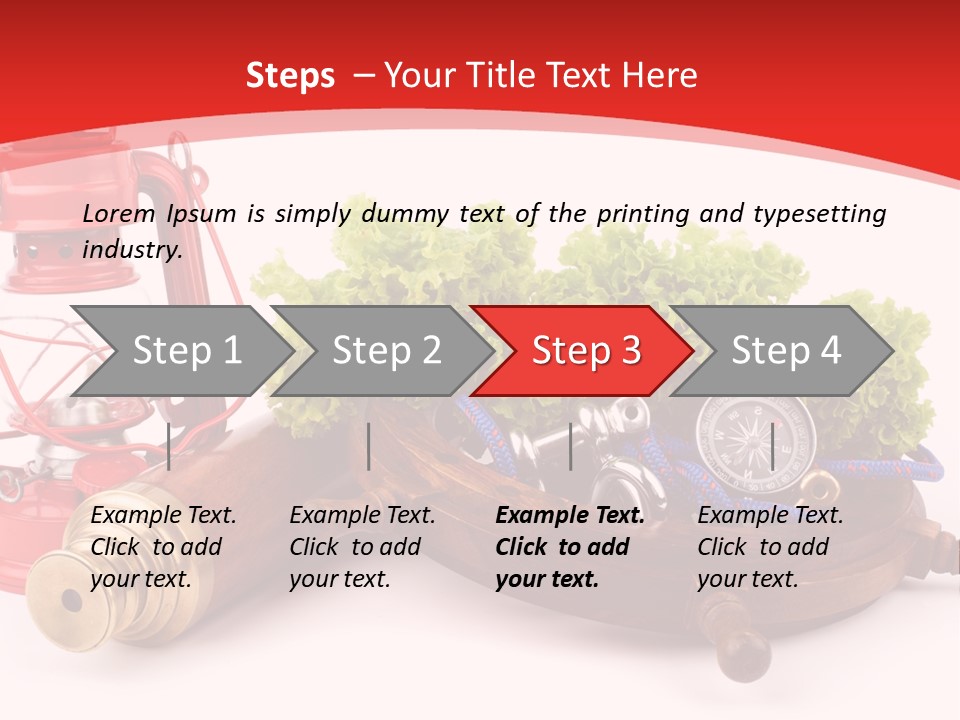 Steps – Your Title Text Here

Lorem Ipsum is simply dummy text of the printing and typesetting industry.

Step 1

Step 2

Step 3

Step 4

Example Text. Click to add your text.

Example Text. Click to add your text.

Example Text. Click to add your text.

Example Text. Click to add your text.